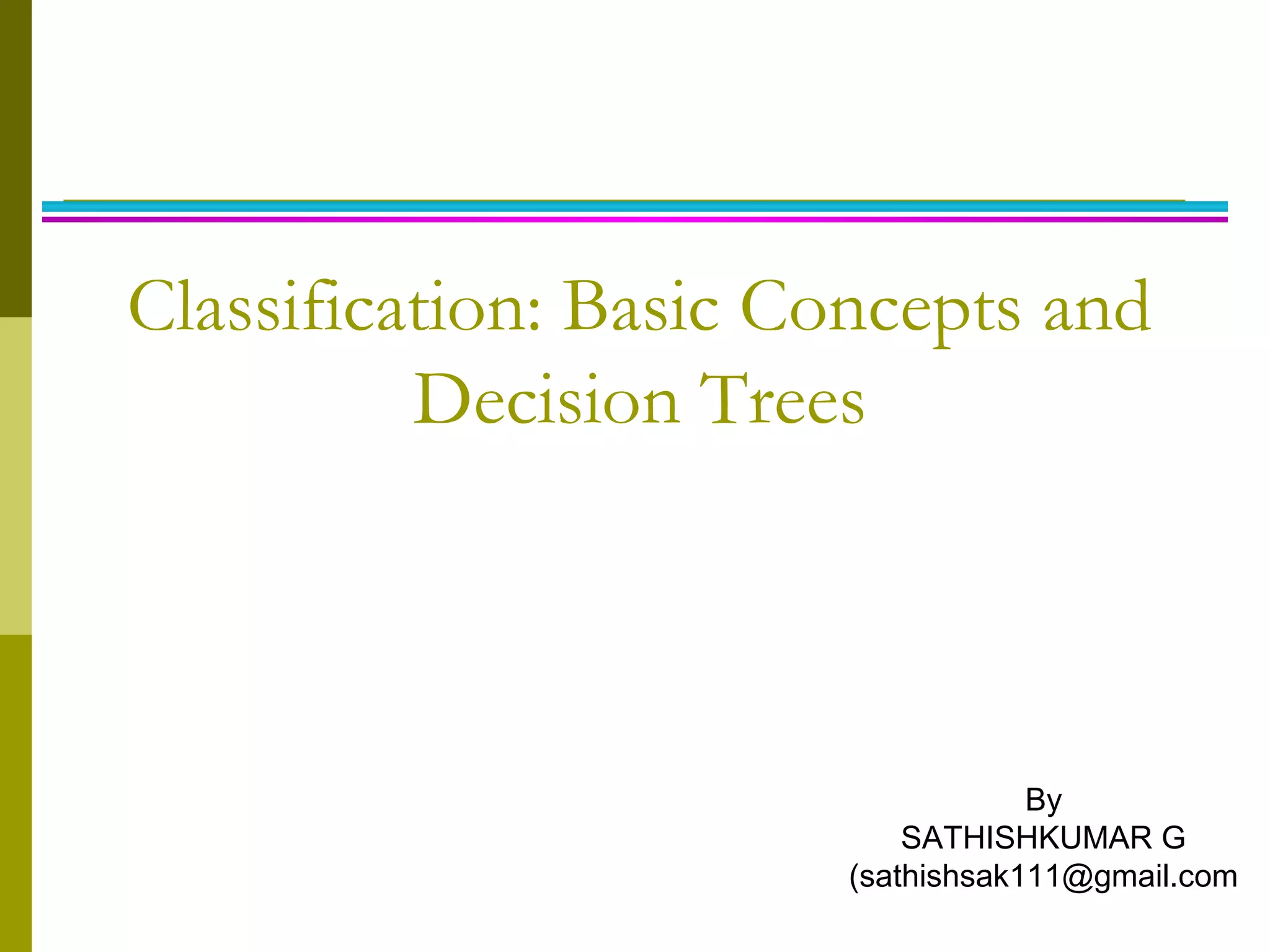 Classification: Basic Concepts and Decision Trees

By
SATHISHKUMAR G
(sathishsak111@gmail.com